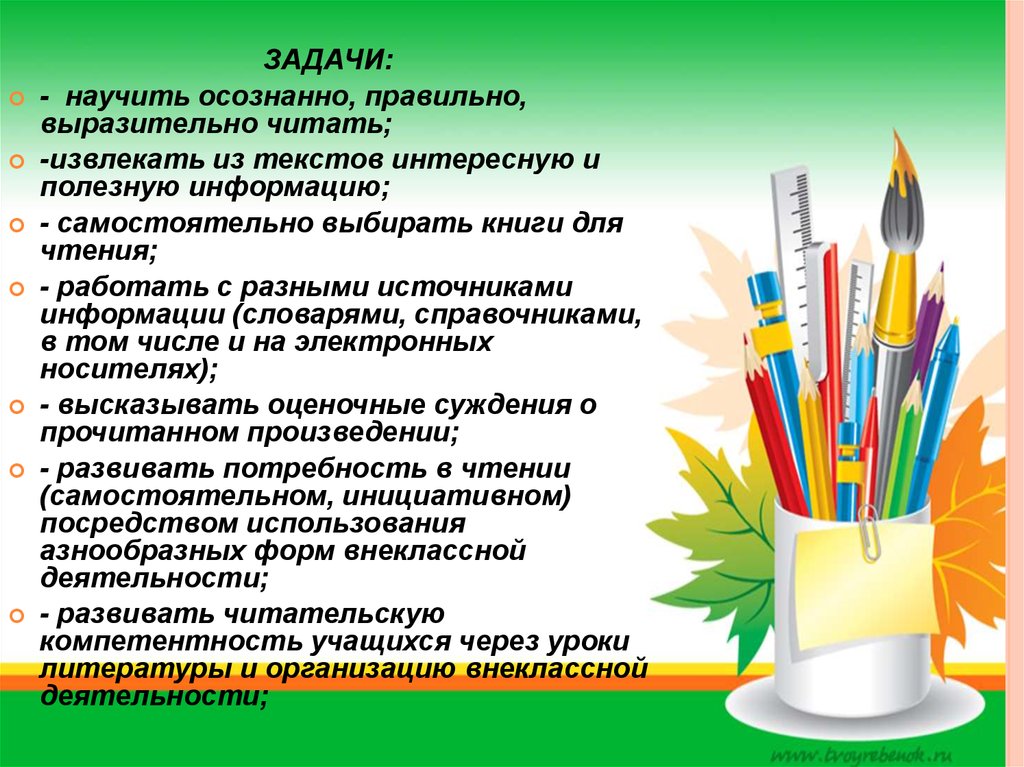 ЗАДАЧИ:

- научить осознанно, правильно, выразительно читать;

-извлекать из текстов интересную и полезную информацию;

- самостоятельно выбирать книги для чтения;

- работать с разными источниками информации (словарями, справочниками, в том числе и на электронных носителях);

- высказывать оценочные суждения о прочитанном произведении;

- развивать потребность в чтении (самостоятельном, инициативном) посредством использования азнообразных форм внеклассной деятельности;

- развивать читательскую компетентность учащихся через уроки литературы и организацию внеклассной деятельности;

www.tvoyrebenok.ru